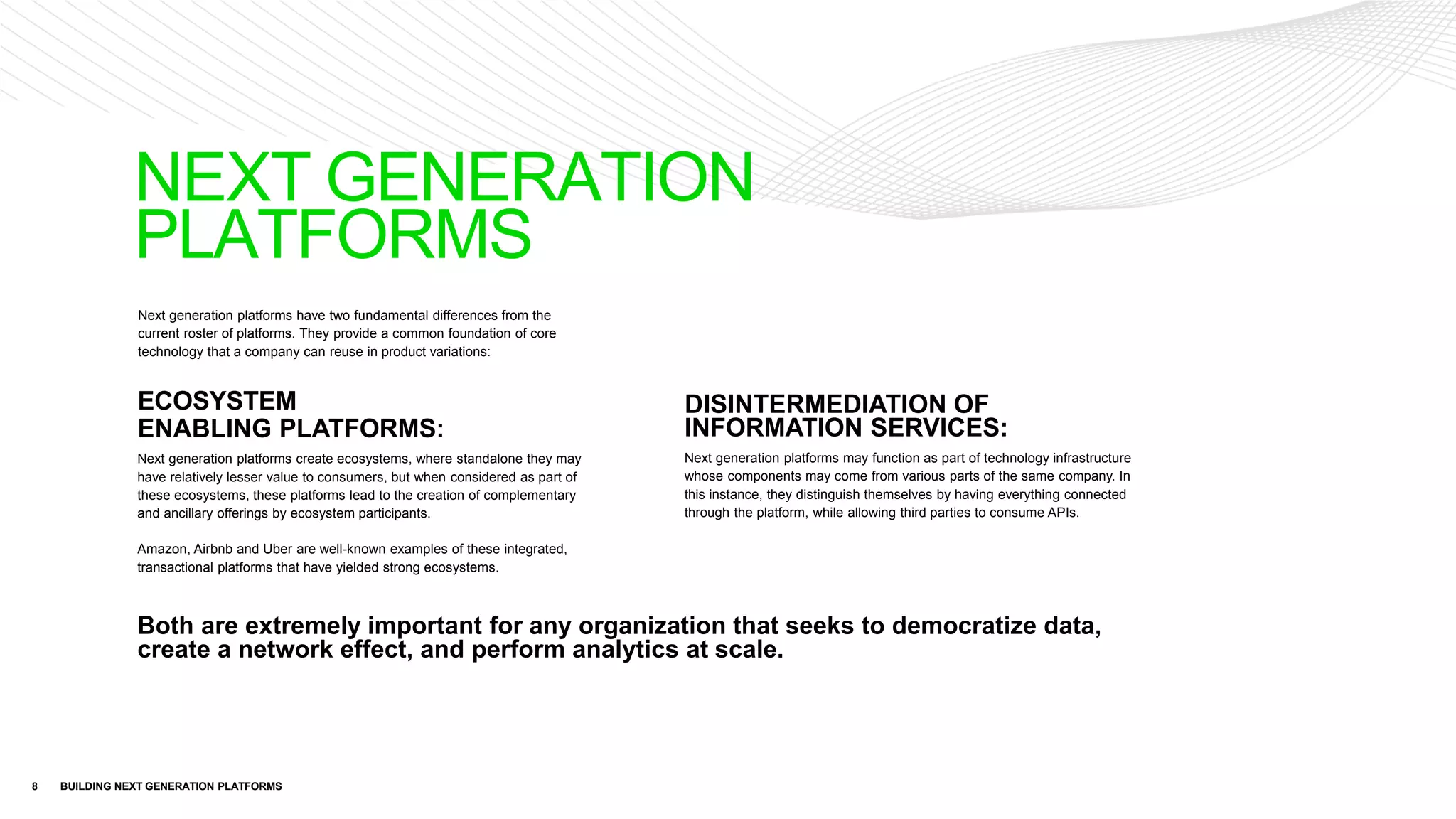 NEXT GENERATION PLATFORMS

Next generation platforms have two fundamental differences from the current roster of platforms. They provide a common foundation of core technology that a company can reuse in product variations:

ECOSYSTEM ENABLING PLATFORMS:

Next generation platforms create ecosystems, where standalone they may have relatively lesser value to consumers, but when considered as part of these ecosystems, these platforms lead to the creation of complementary and ancillary offerings by ecosystem participants.

Amazon, Airbnb and Uber are well-known examples of these integrated, transactional platforms that have yielded strong ecosystems.

DISINTERMEDIATION OF INFORMATION SERVICES:

Next generation platforms may function as part of technology infrastructure whose components may come from various parts of the same company. In this instance, they distinguish themselves by having everything connected through the platform, while allowing third parties to consume APIs.

Both are extremely important for any organization that seeks to democratize data, create a network effect, and perform analytics at scale.

8 BUILDING NEXT GENERATION PLATFORMS